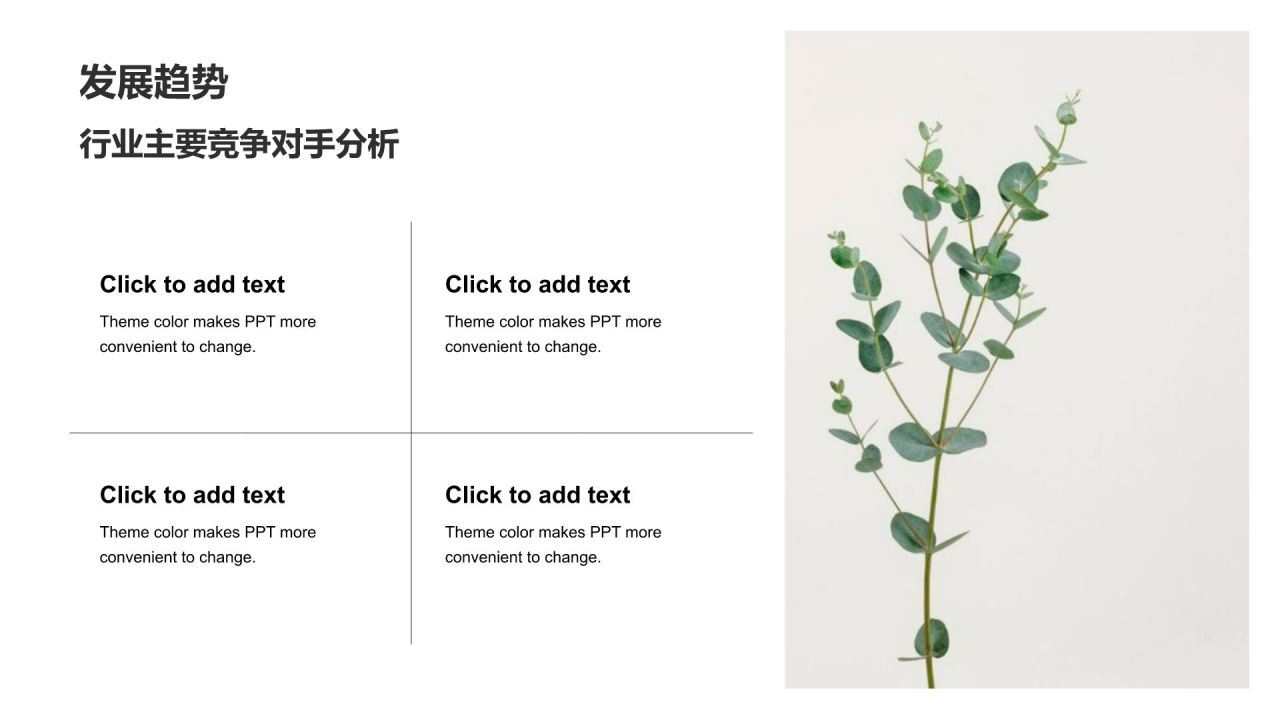 发展趋势

行业主要竞争对手分析

Click to add text

Theme color makes PPT more convenient to change.

Click to add text

Theme color makes PPT more convenient to change.

Click to add text

Theme color makes PPT more convenient to change.

Click to add text

Theme color makes PPT more convenient to change.